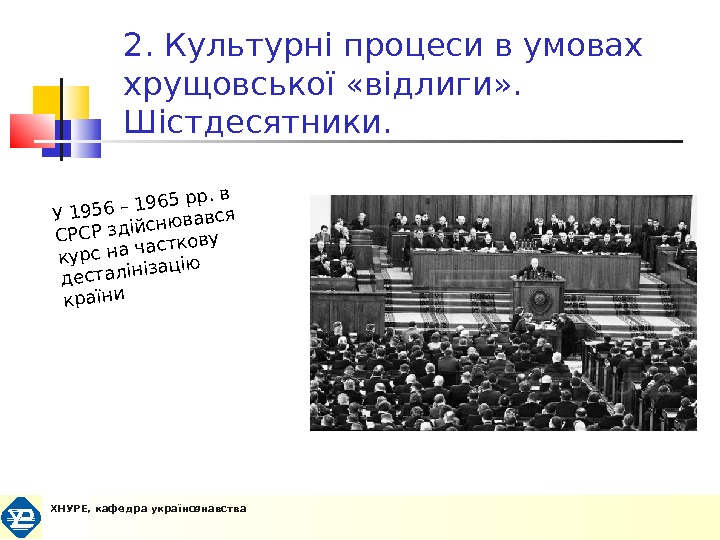 2. Культурні процеси в умовах хрущовської «відлиги». Шістдесятники.

У 1956 – 1965 рр. в СРСР здійснювався курс на часткову десталінізацію країни

ХНУРЕ, кафедра українознавства